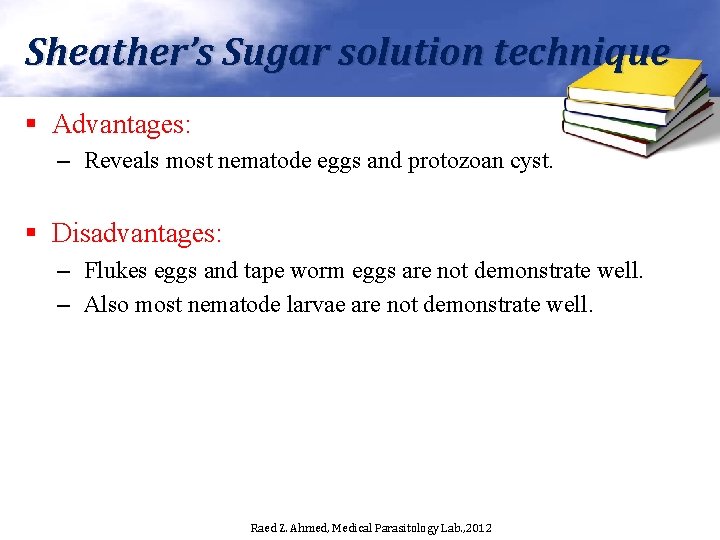 Sheather's Sugar solution technique

▪ Advantages:
– Reveals most nematode eggs and protozoan cyst.

▪ Disadvantages:
– Flukes eggs and tape worm eggs are not demonstrate well.
– Also most nematode larvae are not demonstrate well.

Raed Z. Ahmed, Medical Parasitology Lab.,2012